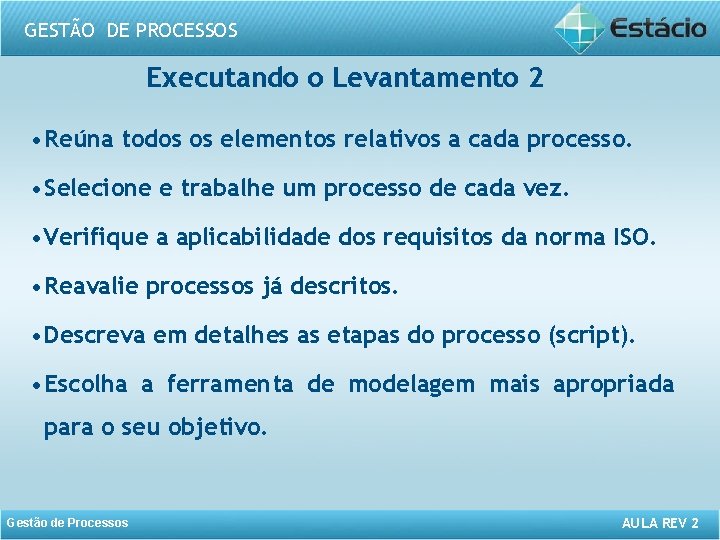 GESTÃO DE PROCESSOS

Estácio

Executando o Levantamento 2

•Reúna todos os elementos relativos a cada processo.

•Selecione e trabalhe um processo de cada vez.

•Verifique a aplicabilidade dos requisitos da norma ISO.

•Reavalie processos já descritos.

•Descreva em detalhes as etapas do processo (script).

•Escolha a ferramenta de modelagem mais apropriada para o seu objetivo.

Gestão de Processos

AULA REV 2